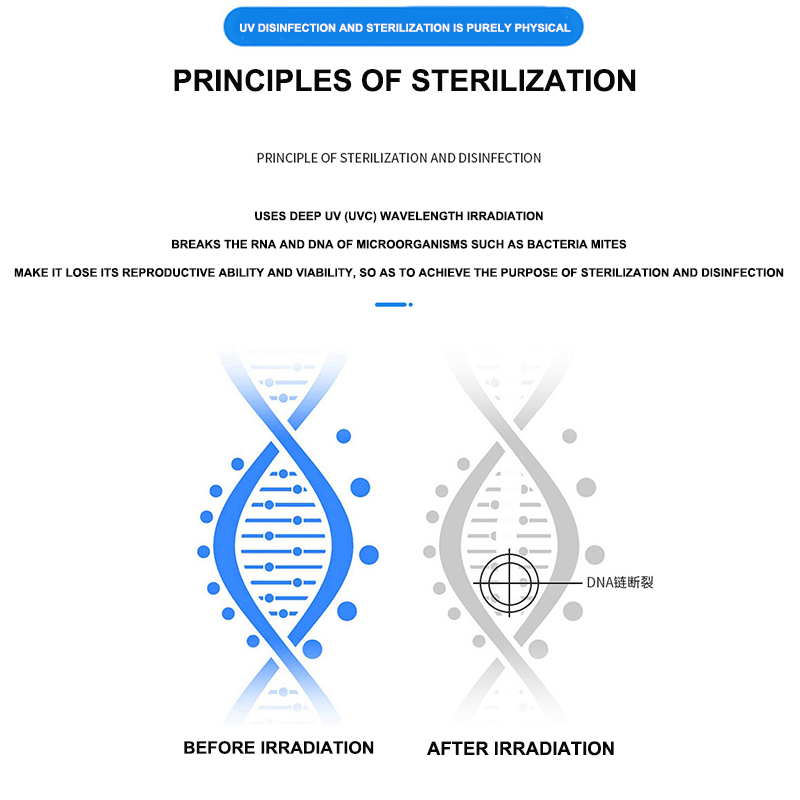 UV DISINFECTION AND STERILIZATION IS PURELY PHYSICAL

PRINCIPLES OF STERILIZATION

PRINCIPLE OF STERILIZATION AND DISINFECTION

USES DEEP UV (UVC) WAVELENGTH IRRADIATION

BREAKS THE RNA AND DNA OF MICROORGANISMS SUCH AS BACTERIA MITES

MAKE IT LOSE ITS REPRODUCTIVE ABILITY AND VIABILITY, SO AS TO ACHIEVE THE PURPOSE OF STERILIZATION AND DISINFECTION

DNA链断裂

BEFORE IRRADIATION

AFTER IRRADIATION